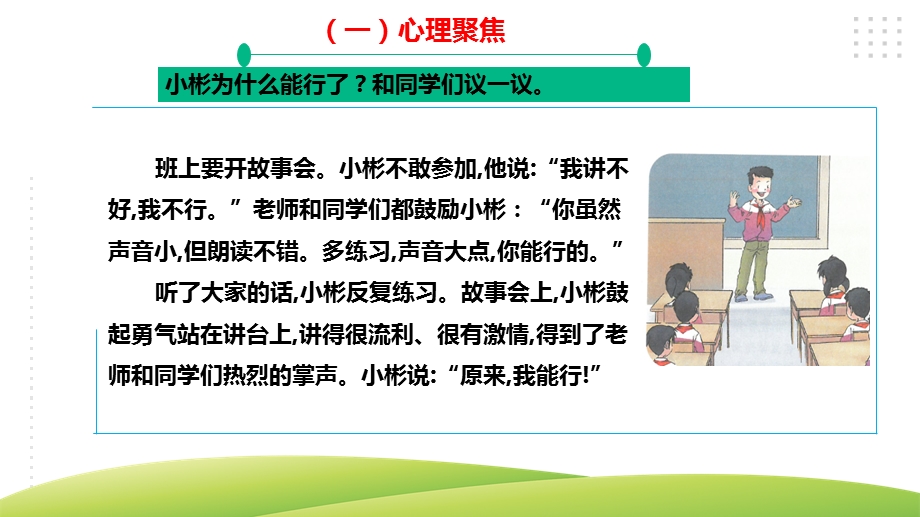 （一）心理聚焦

小彬为什么能行了？和同学们议一议。

班上要开故事会。小彬不敢参加,他说:“我讲不好,我不行。”老师和同学们都鼓励小彬：“你虽然声音小,但朗读不错。多练习,声音大点,你能行的。”

听了大家的话,小彬反复练习。故事会上,小彬鼓起勇气站在讲台上,讲得很流利、很有激情,得到了老师和同学们热烈的掌声。小彬说:“原来,我能行!”